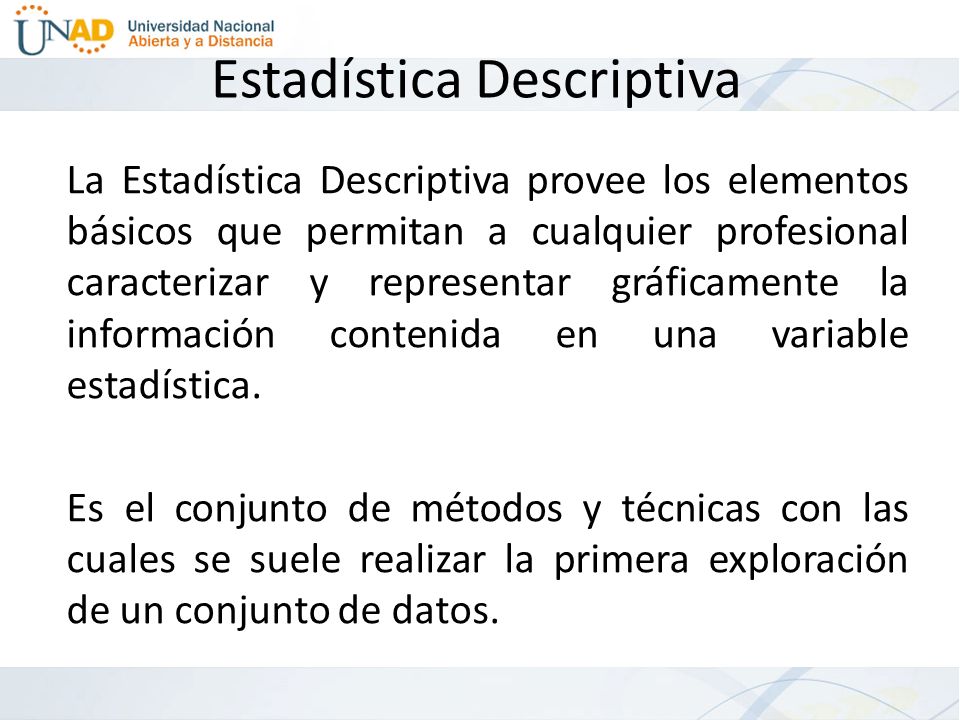 UNAD Universidad Nacional Abierta y a Distancia

Estadística Descriptiva

La Estadística Descriptiva provee los elementos básicos que permitan a cualquier profesional caracterizar y representar gráficamente la información contenida en una variable estadística.

Es el conjunto de métodos y técnicas con las cuales se suele realizar la primera exploración de un conjunto de datos.